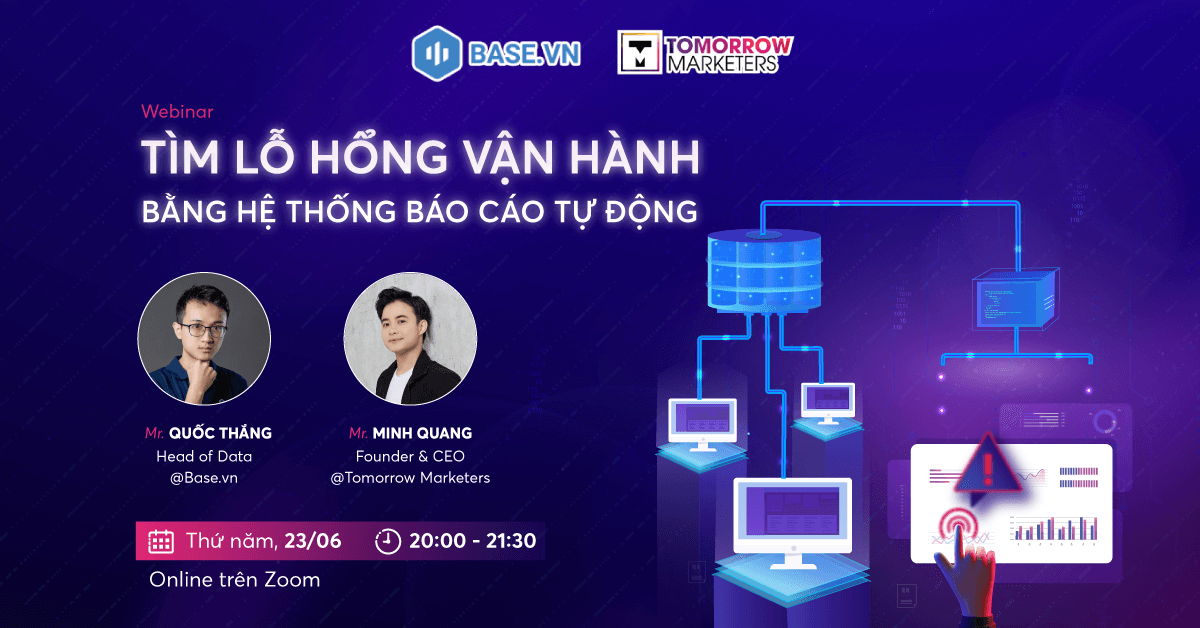 BASE.VN

TOMORROW MARKETERS

Webinar

TÌM LỖ HỔNG VẬN HÀNH

BẰNG HỆ THỐNG BÁO CÁO TỰ ĐỘNG

Mr. QUỐC THẮNG
Head of Data
@Base.vn

Mr. MINH QUANG
Founder & CEO
@Tomorrow Marketers

Thứ năm, 23/06

20:00 - 21:30

Online trên Zoom